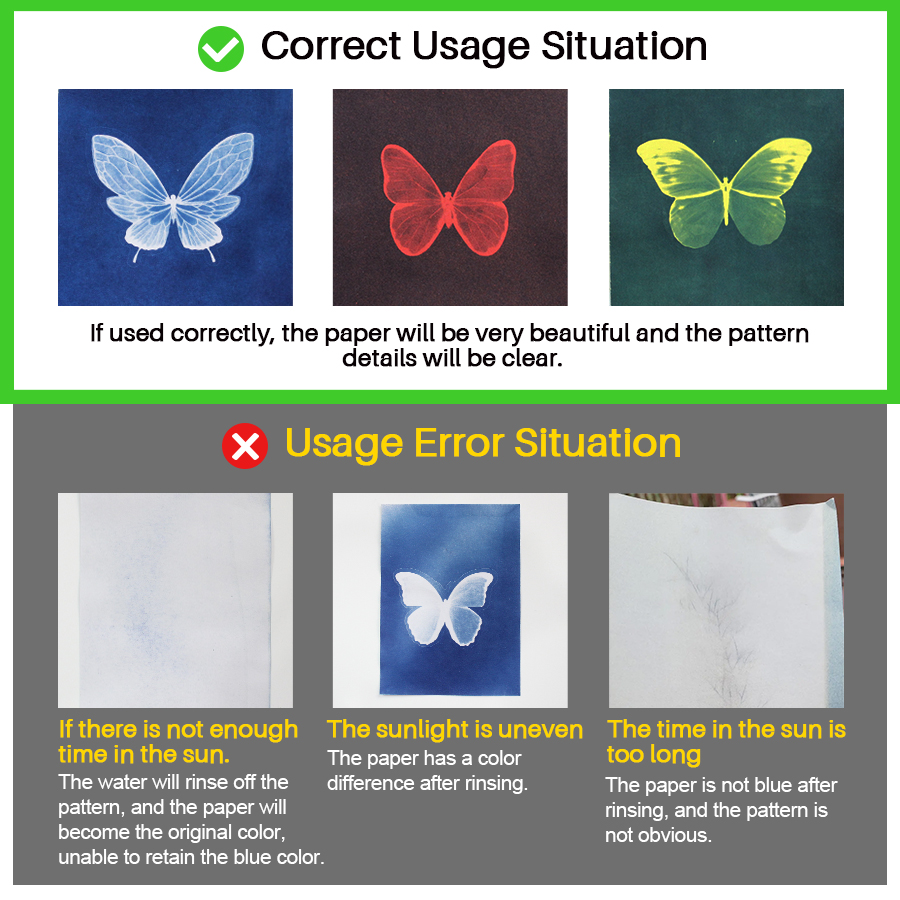 Correct Usage Situation

If used correctly, the paper will be very beautiful and the pattern details will be clear.

Usage Error Situation

If there is not enough time in the sun.

The water will rinse off the pattern, and the paper will become the original color, unable to retain the blue color.

The sunlight is uneven

The paper has a color difference after rinsing.

The time in the sun is too long

The paper is not blue after rinsing, and the pattern is not obvious.